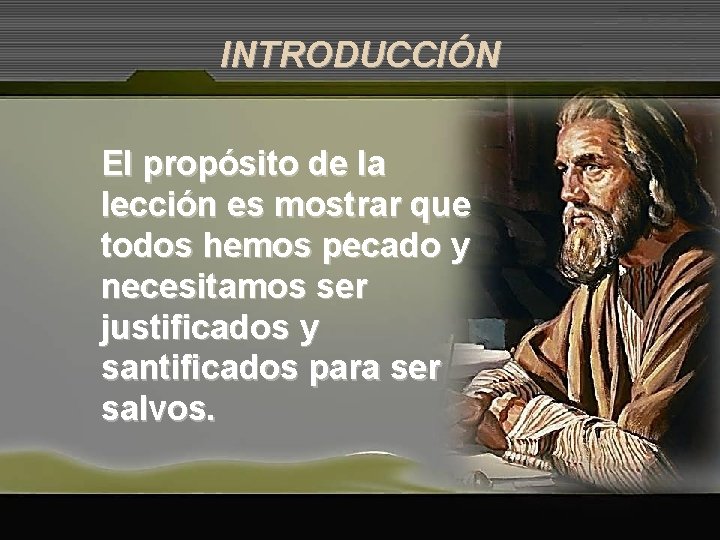 INTRODUCCIÓN

El propósito de la lección es mostrar que todos hemos pecado y necesitamos ser justificados y santificados para ser salvos.